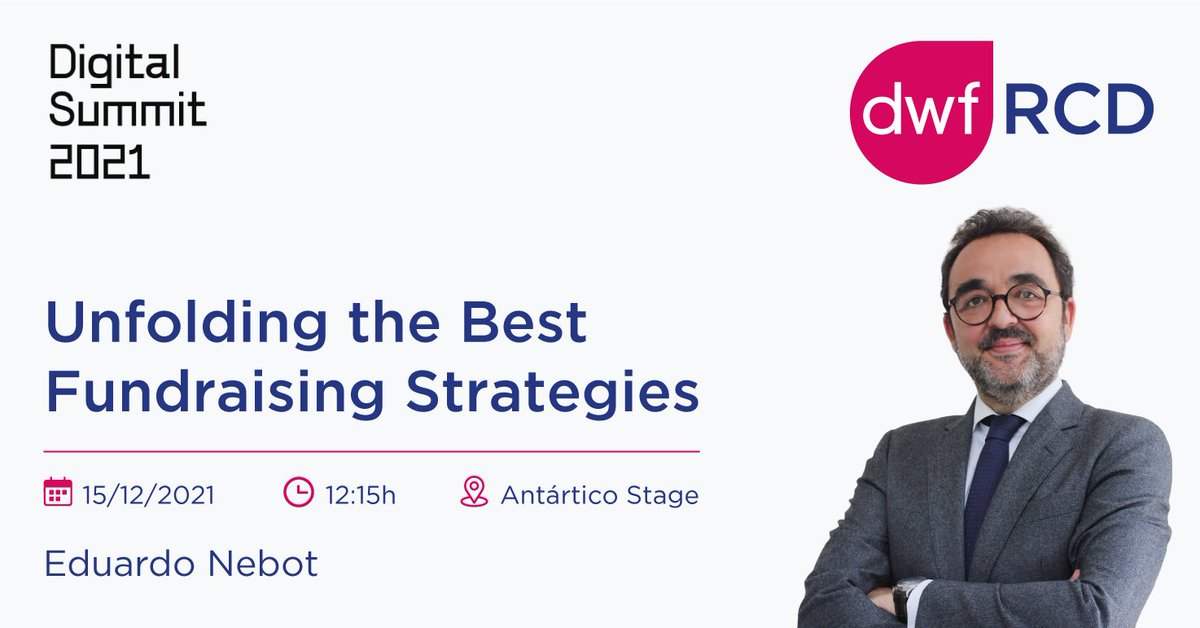 Digital Summit 2021

dwf RCD

Unfolding the Best Fundraising Strategies

15/12/2021 12:15h Antártico Stage

Eduardo Nebot